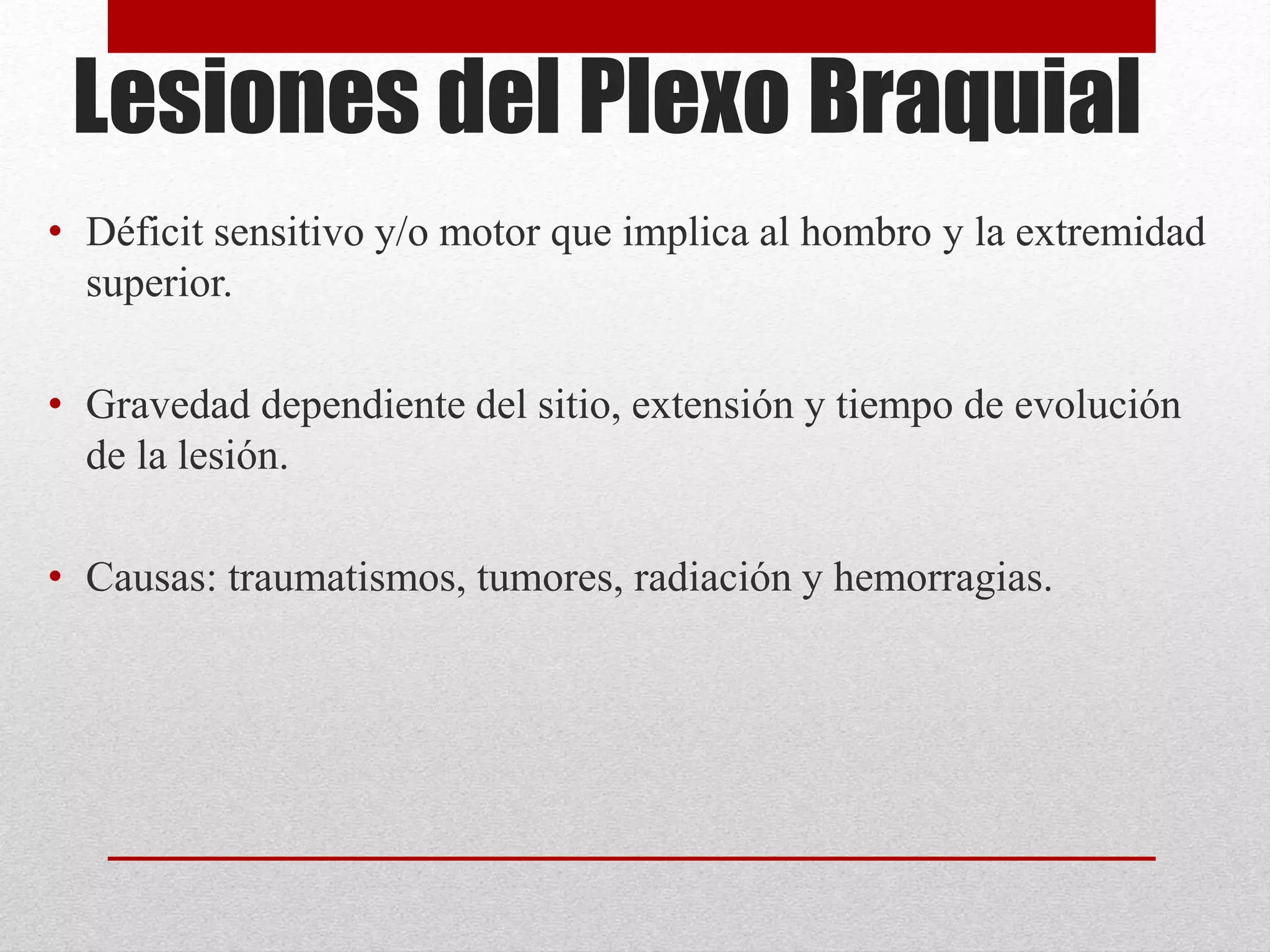 Lesiones del Plexo Braquial

• Déficit sensitivo y/o motor que implica al hombro y la extremidad superior.

• Gravedad dependiente del sitio, extensión y tiempo de evolución de la lesión.

• Causas: traumatismos, tumores, radiación y hemorragias.